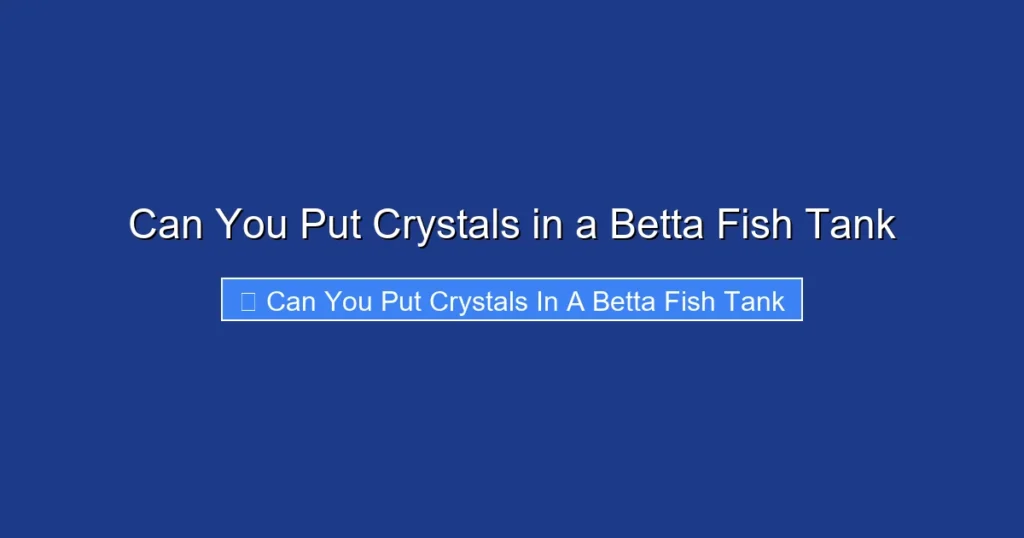 Can You Put Crystals in a Betta Fish Tank

Can You Put Crystals In A Betta Fish Tank